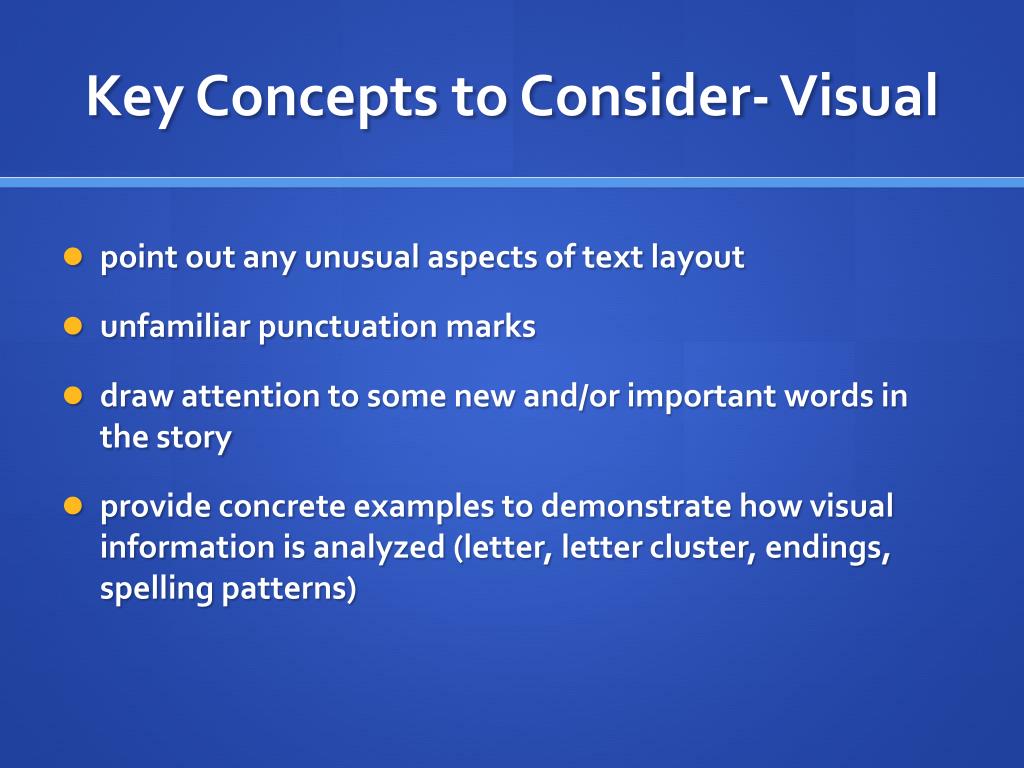 Key Concepts to Consider- Visual

- point out any unusual aspects of text layout
- unfamiliar punctuation marks
- draw attention to some new and/or important words in the story
- provide concrete examples to demonstrate how visual information is analyzed (letter, letter cluster, endings, spelling patterns)